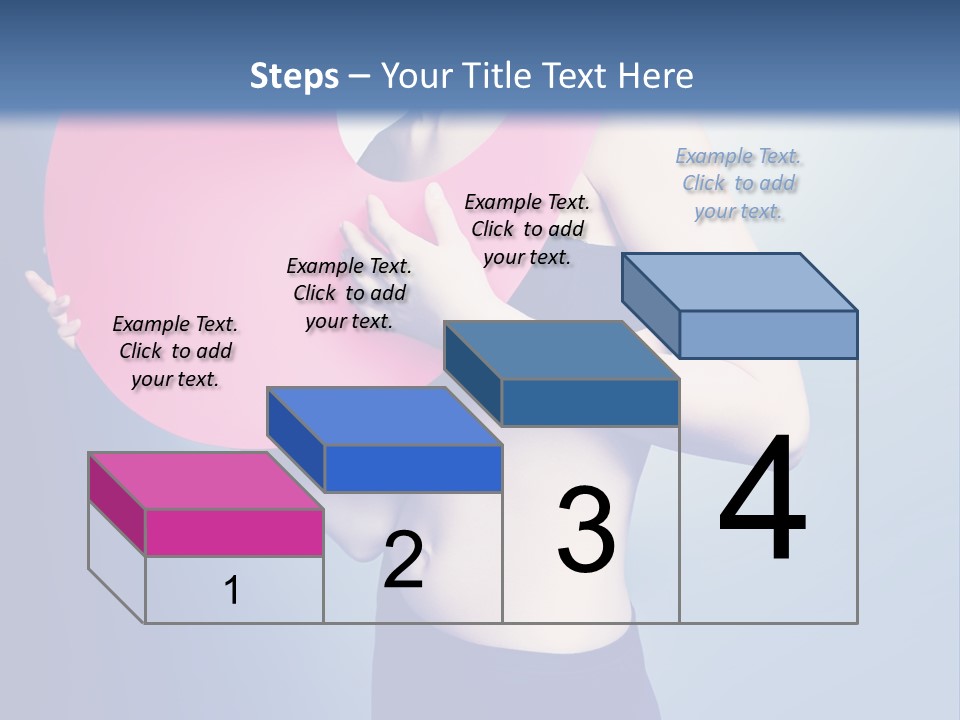 Steps – Your Title Text Here

Example Text. Click to add your text.

Example Text. Click to add your text.

Example Text. Click to add your text.

Example Text. Click to add your text.

1

2

3

4